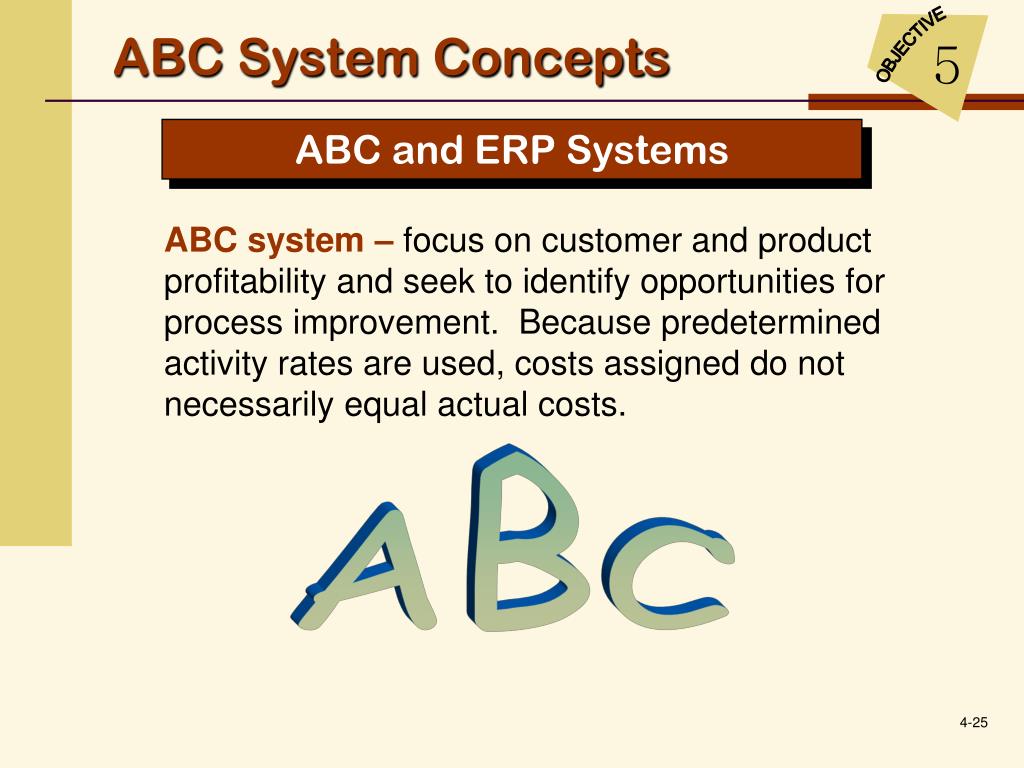 ABC System Concepts

OBJECTIVE 5

ABC and ERP Systems

ABC system – focus on customer and product profitability and seek to identify opportunities for process improvement. Because predetermined activity rates are used, costs assigned do not necessarily equal actual costs.

ABC

4-25